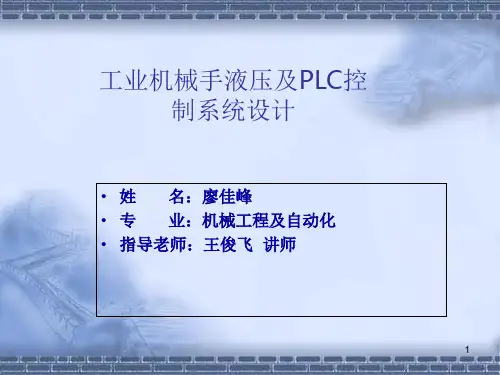 工业机械手液压及PLC控制系统设计

• 姓　　名：廖佳峰
• 专　　业：机械工程及自动化
• 指导老师：王俊飞　讲师

1